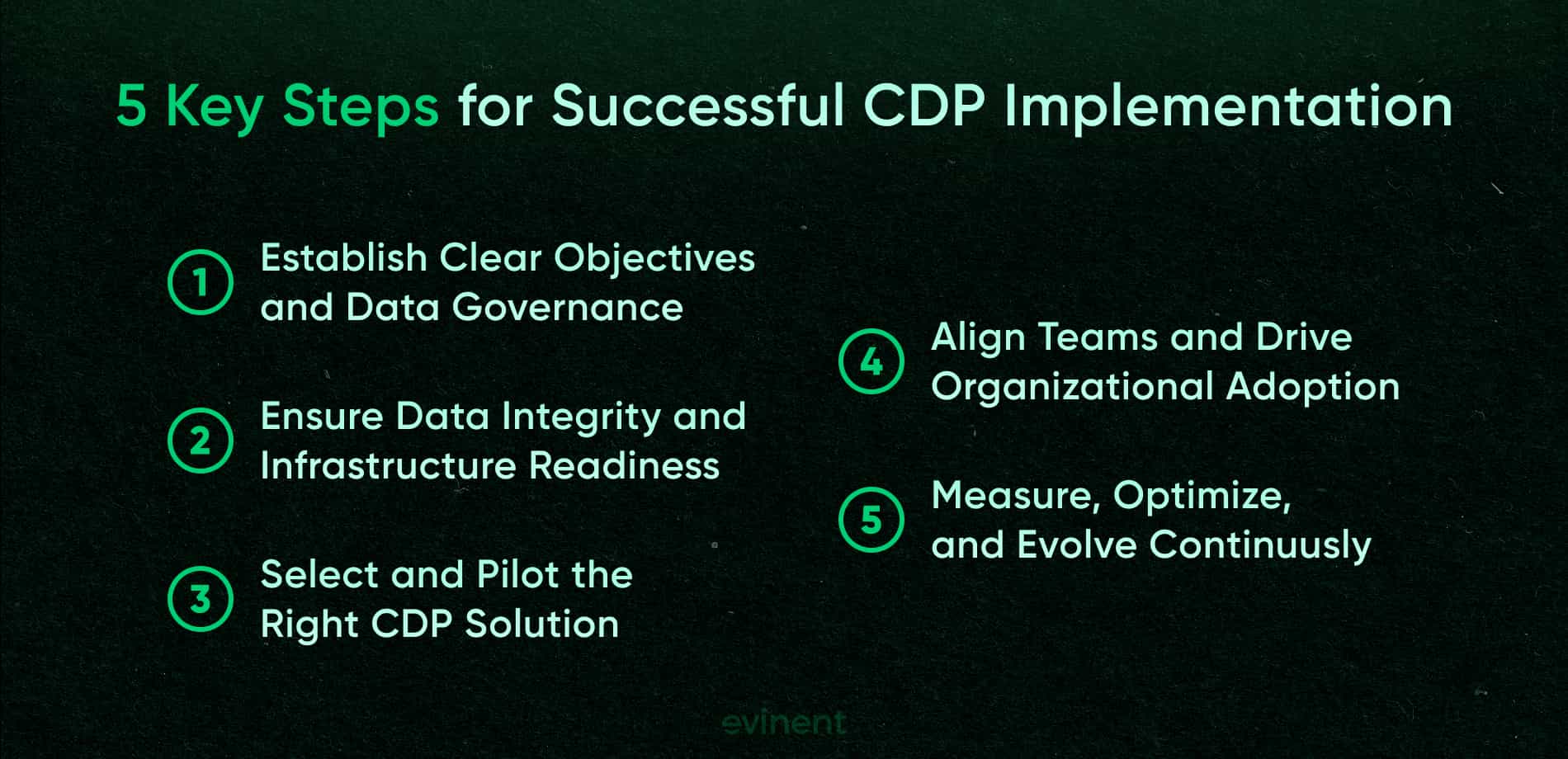 5 Key Steps for Successful CDP Implementation

1 Establish Clear Objectives and Data Governance

2 Ensure Data Integrity and Infrastructure Readiness

3 Select and Pilot the Right CDP Solution

4 Align Teams and Drive Organizational Adoption

5 Measure, Optimize, and Evolve Continuusly

evinent